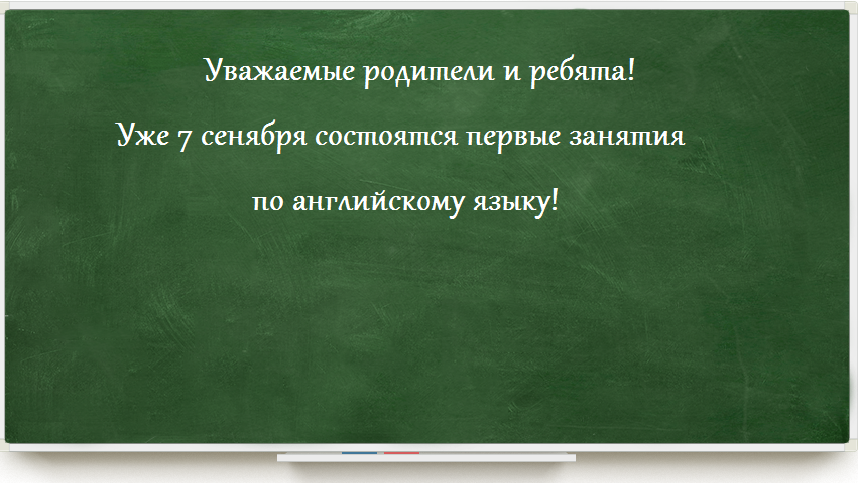 Уважаемые родители и ребята!

Уже 7 сенября состоятся первые занятия по английскому языку!